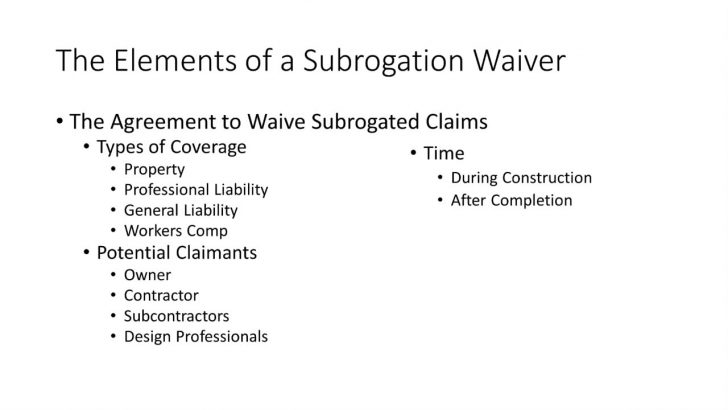 The Elements of a Subrogation Waiver

• The Agreement to Waive Subrogated Claims
  • Types of Coverage
    • Property
    • Professional Liability
    • General Liability
    • Workers Comp
  • Potential Claimants
    • Owner
    • Contractor
    • Subcontractors
    • Design Professionals

  • Time
    • During Construction
    • After Completion